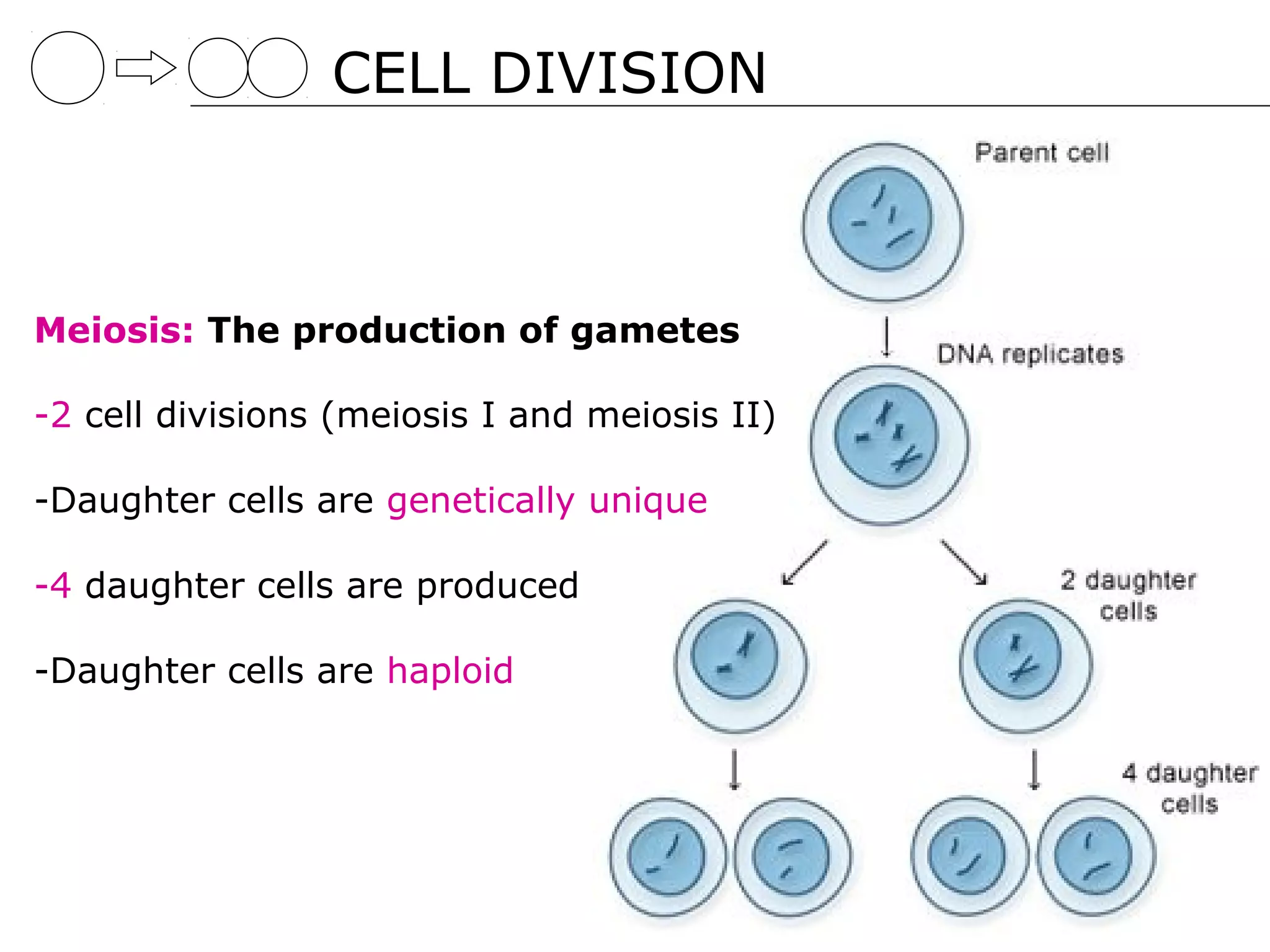 CELL DIVISION

Meiosis: The production of gametes

-2 cell divisions (meiosis I and meiosis II)

-Daughter cells are genetically unique

-4 daughter cells are produced

-Daughter cells are haploid

Parent cell

DNA replicates

2 daughter cells

4 daughter cells